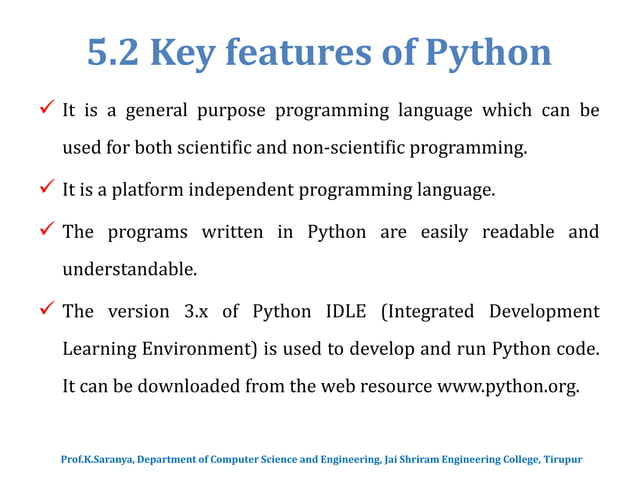 5.2 Key features of Python

✓ It is a general purpose programming language which can be used for both scientific and non-scientific programming.

✓ It is a platform independent programming language.

✓ The programs written in Python are easily readable and understandable.

✓ The version 3.x of Python IDLE (Integrated Development Learning Environment) is used to develop and run Python code. It can be downloaded from the web resource www.python.org.

Prof.K.Saranya, Department of Computer Science and Engineering, Jai Shriram Engineering College, Tirupur